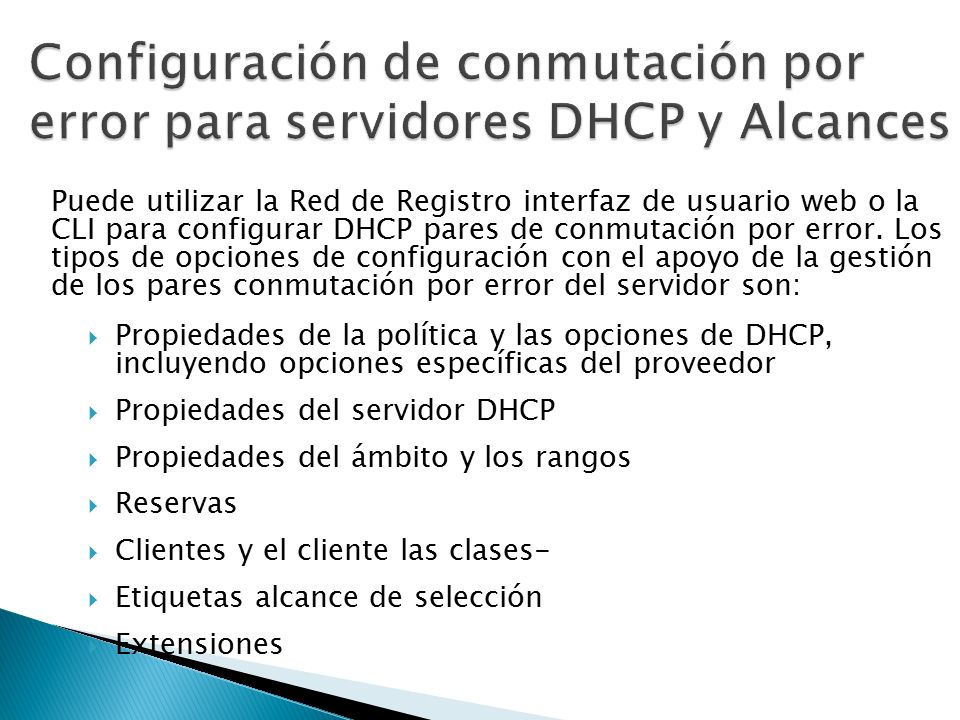 Configuración de conmutación por error para servidores DHCP y Alcances

Puede utilizar la Red de Registro interfaz de usuario web o la CLI para configurar DHCP pares de conmutación por error. Los tipos de opciones de configuración con el apoyo de la gestión de los pares conmutación por error del servidor son:

Propiedades de la política y las opciones de DHCP, incluyendo opciones específicas del proveedor

Propiedades del servidor DHCP

Propiedades del ámbito y los rangos

Reservas

Clientes y el cliente las clases-

Etiquetas alcance de selección

Extensiones